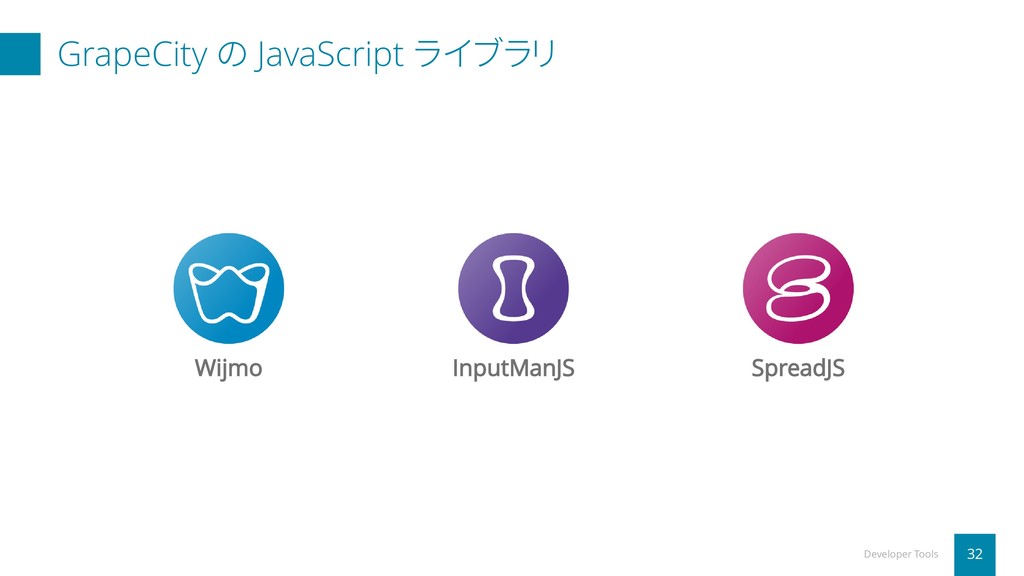 GrapeCity の JavaScript ライブラリ

Wijmo

InputManJS

SpreadJS

Developer Tools

32